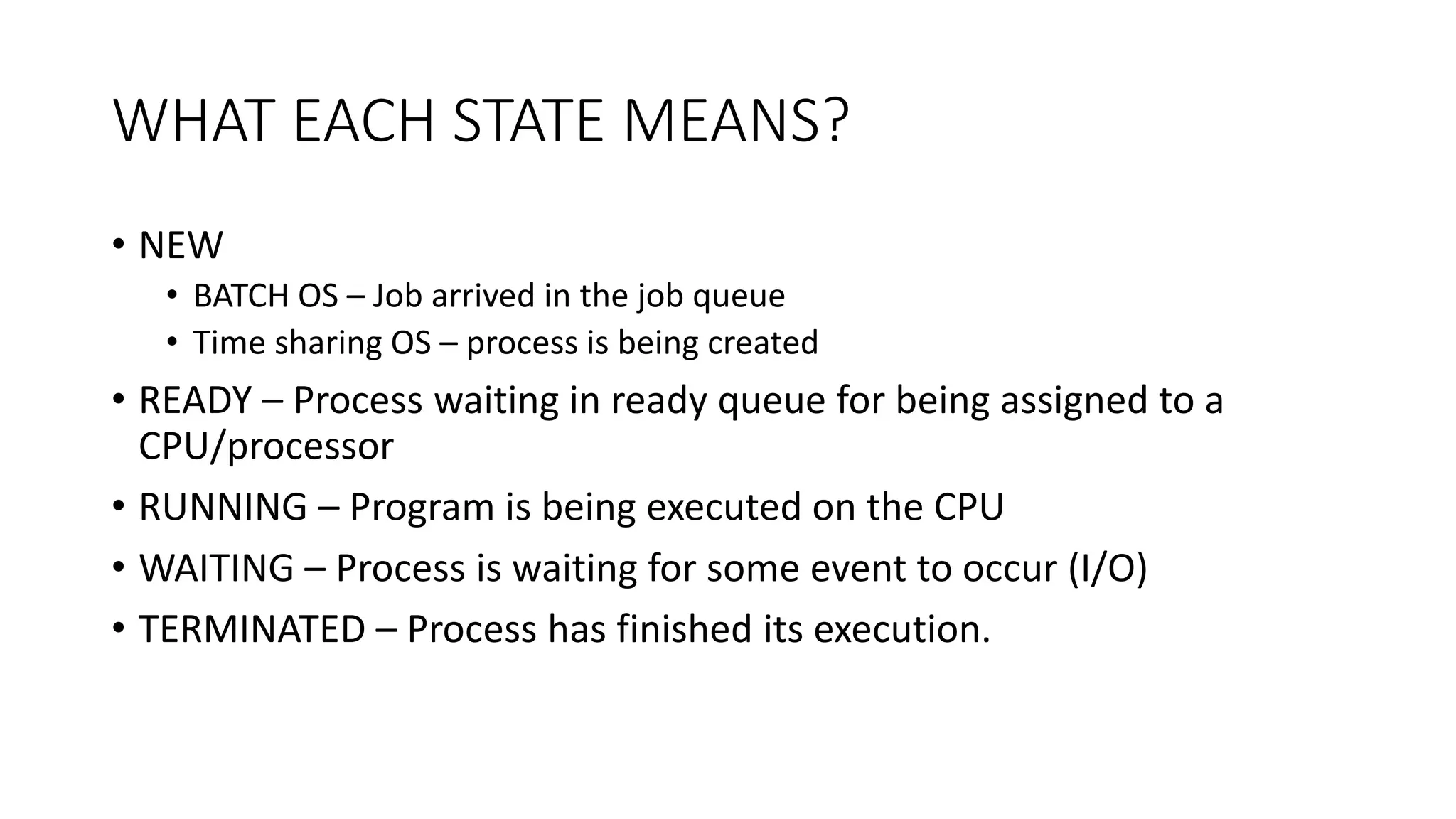 WHAT EACH STATE MEANS?

• NEW
  • BATCH OS – Job arrived in the job queue
  • Time sharing OS – process is being created
• READY – Process waiting in ready queue for being assigned to a CPU/processor
• RUNNING – Program is being executed on the CPU
• WAITING – Process is waiting for some event to occur (I/O)
• TERMINATED – Process has finished its execution.